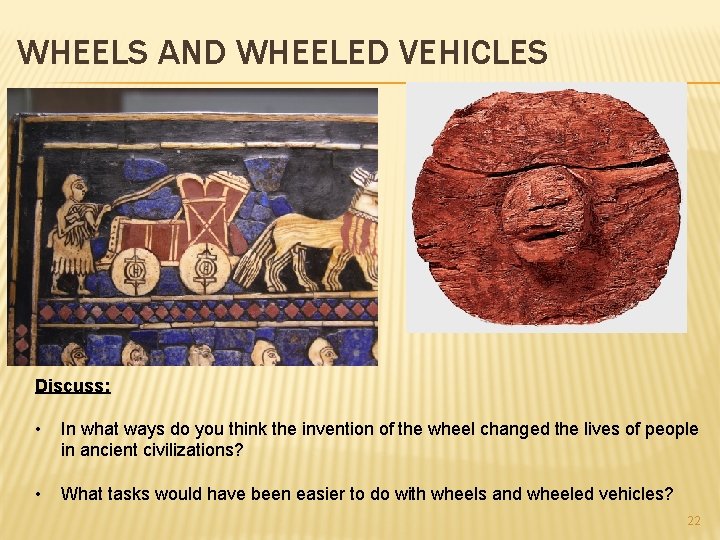 WHEELS AND WHEELED VEHICLES

Discuss:

• In what ways do you think the invention of the wheel changed the lives of people in ancient civilizations?

• What tasks would have been easier to do with wheels and wheeled vehicles?

22